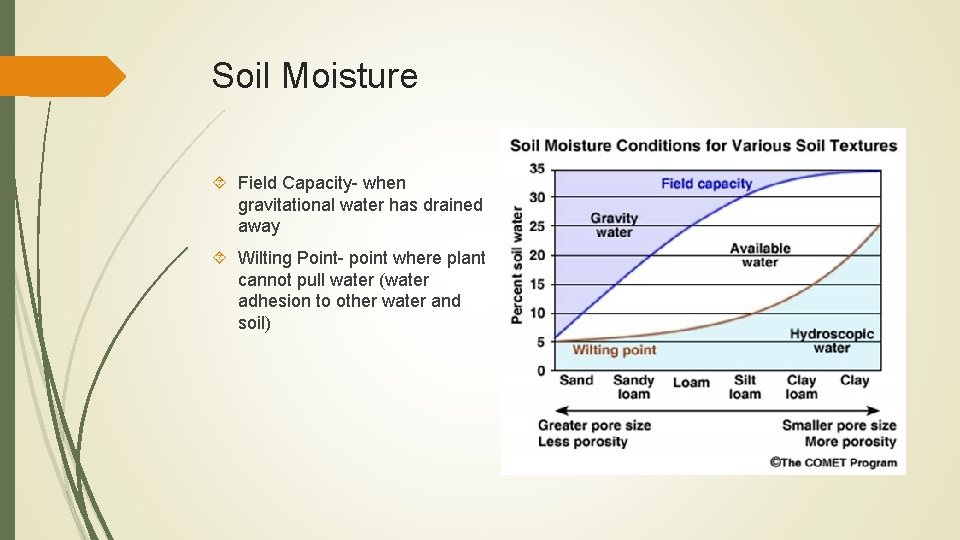 Soil Moisture

Field Capacity- when gravitational water has drained away

Wilting Point- point where plant cannot pull water (water adhesion to other water and soil)

Soil Moisture Conditions for Various Soil Textures

Percent soil water

35
30
25
20
15
10
5
0

Field capacity

Gravity water

Available water

Hydroscopic water

Wilting point

Sand
Sandy loam
Loam
Silt loam
Clay loam
Clay

Greater pore size
Less porosity

Smaller pore size
More porosity

©The COMET Program